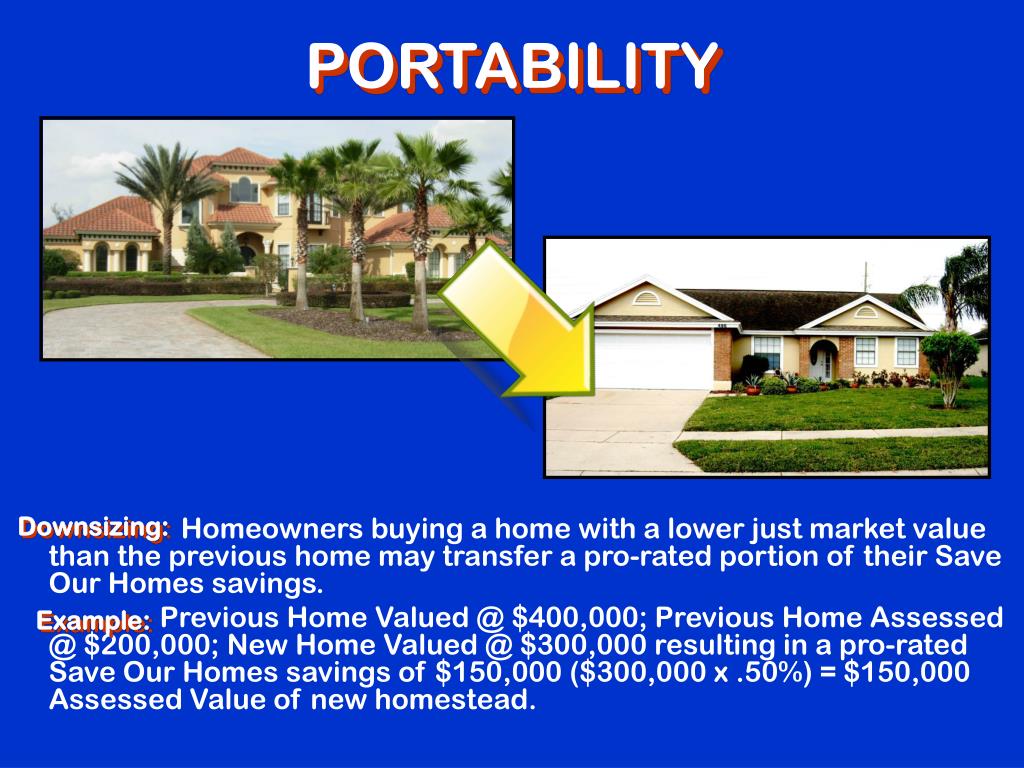 PORTABILITY

Downsizing: Homeowners buying a home with a lower just market value than the previous home may transfer a pro-rated portion of their Save Our Homes savings.

Example: Previous Home Valued @ \$400,000; Previous Home Assessed @ \$200,000; New Home Valued @ \$300,000 resulting in a pro-rated Save Our Homes savings of \$150,000 (\$300,000 x .50%) = \$150,000 Assessed Value of new homestead.